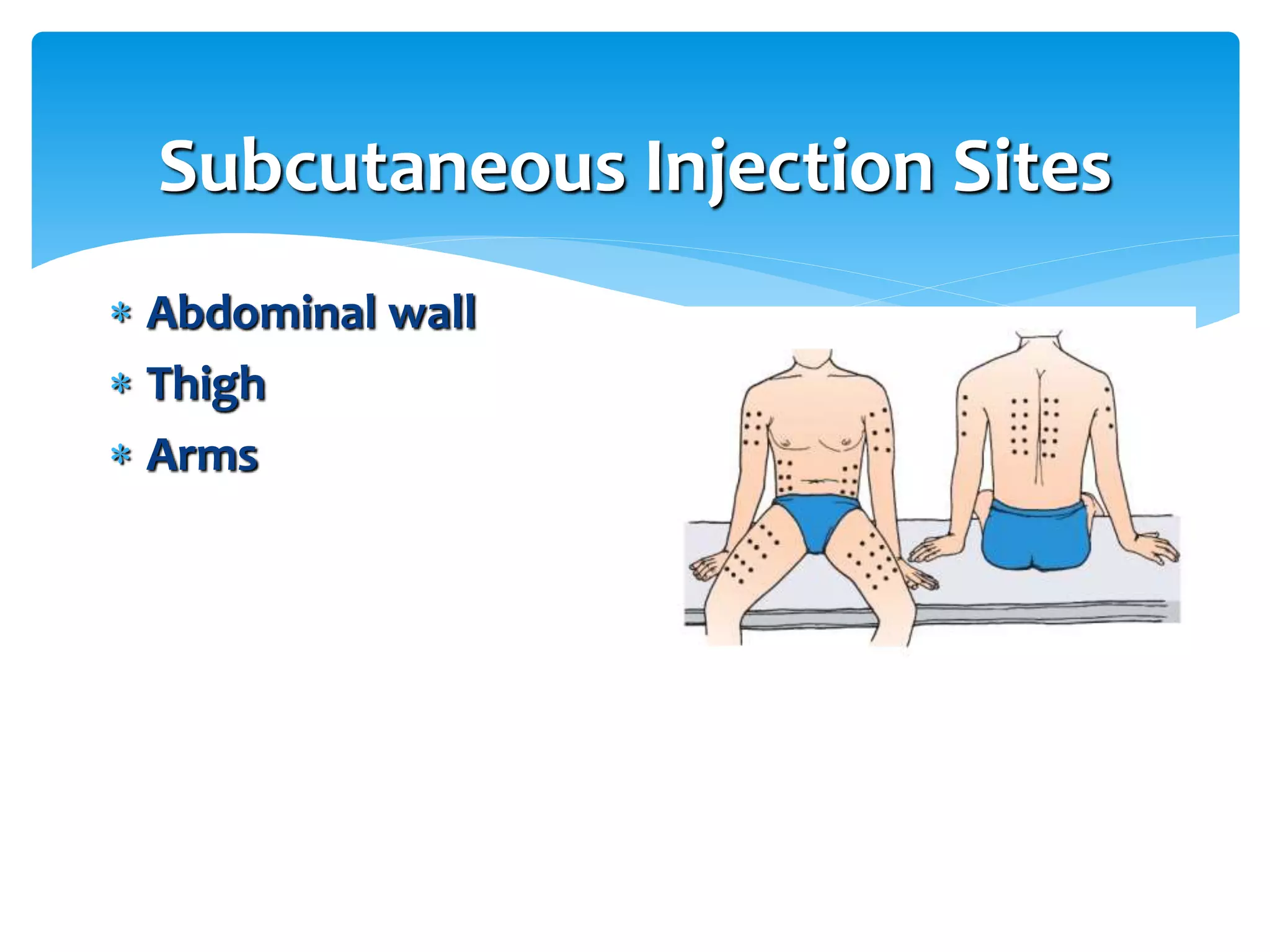 Subcutaneous Injection Sites

* Abdominal wall
* Thigh
* Arms